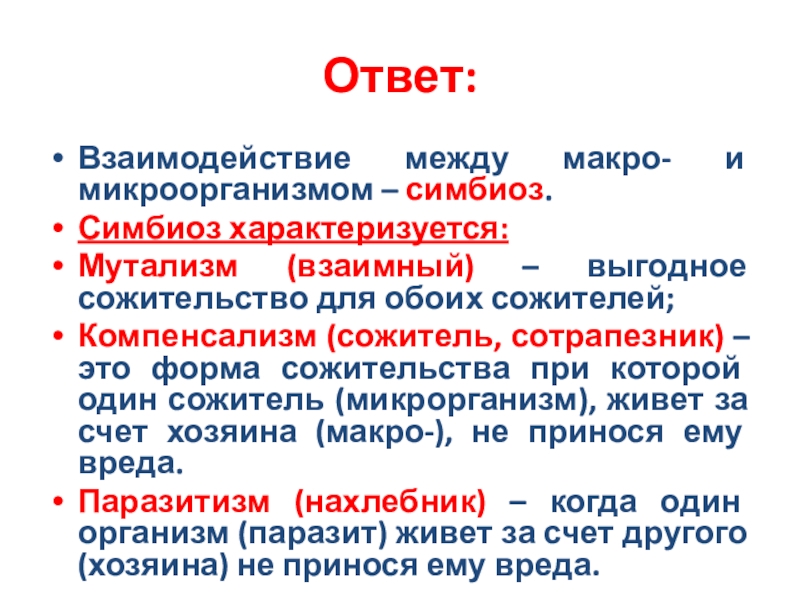 Ответ:

• Взаимодействие между макро- и микроорганизмом – симбиоз.
• Симбиоз характеризуется:
• Мутализм (взаимный) – выгодное сожительство для обоих сожителей;
• Компенсализм (сожитель, сотрапезник) – это форма сожительства при которой один сожитель (микрорганизм), живет за счет хозяина (макро-), не принося ему вреда.
• Паразитизм (нахлебник) – когда один организм (паразит) живет за счет другого (хозяина) не принося ему вреда.